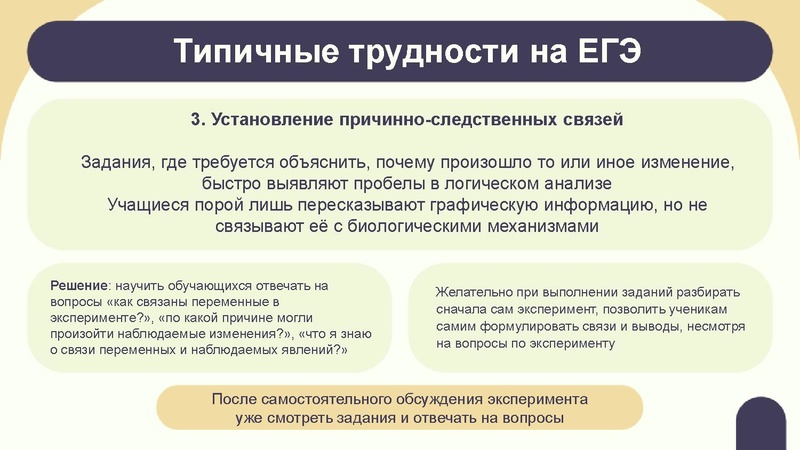 Типичные трудности на ЕГЭ

3. Установление причинно-следственных связей

Задания, где требуется объяснить, почему произошло то или иное изменение, быстро выявляют пробелы в логическом анализе
Учащиеся порой лишь пересказывают графическую информацию, но не связывают её с биологическими механизмами

Решение: научить обучающихся отвечать на вопросы «как связаны переменные в эксперименте?», «по какой причине могли произойти наблюдаемые изменения?», «что я знаю о связи переменных и наблюдаемых явлений?»

Желательно при выполнении заданий разбирать сначала сам эксперимент, позволить ученикам самим формулировать связи и выводы, несмотря на вопросы по эксперименту

После самостоятельного обсуждения эксперимента уже смотреть задания и отвечать на вопросы